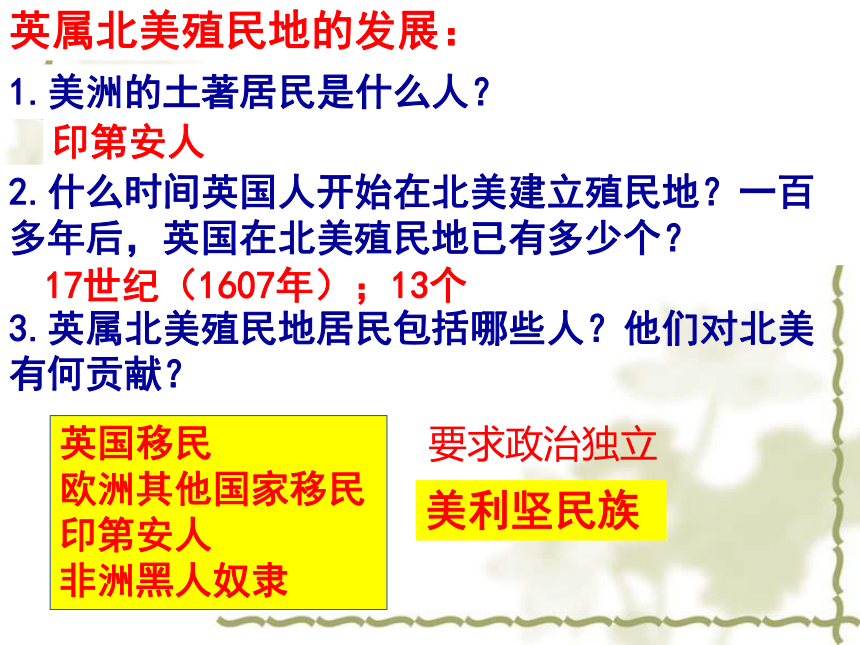 英属北美殖民地的发展：

1.美洲的土著居民是什么人？

印第安人

2.什么时间英国人开始在北美建立殖民地？一百多年后，英国在北美殖民地已有多少个？

17世纪（1607年）；13个

3.英属北美殖民地居民包括哪些人？他们对北美有何贡献？

英国移民
欧洲其他国家移民
印第安人
非洲黑人奴隶

要求政治独立

美利坚民族